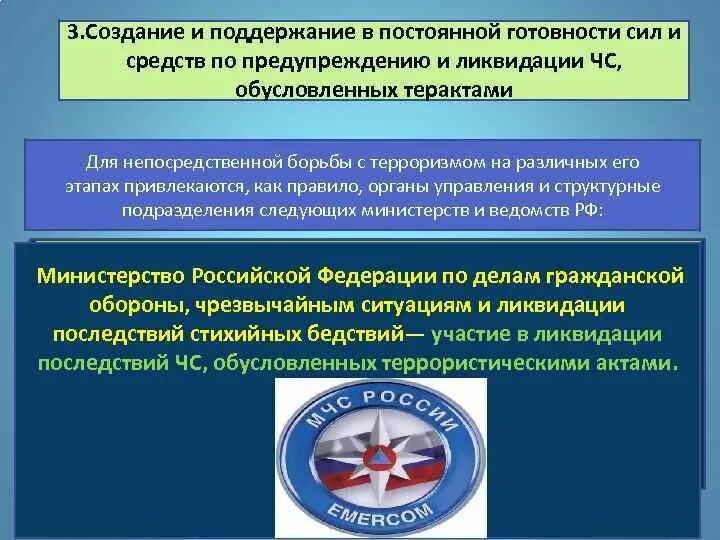 3.Создание и поддержание в постоянной готовности сил и средств по предупреждению и ликвидации ЧС, обусловленных терактами

Для непосредственной борьбы с терроризмом на различных его этапах привлекаются, как правило, органы управления и структурные подразделения следующих министерств и ведомств РФ:

Министерство Российской Федерации по делам гражданской обороны, чрезвычайным ситуациям и ликвидации последствий стихийных бедствий— участие в ликвидации последствий ЧС, обусловленных террористическими актами.

МЧС РОССИИ
EMERCOM